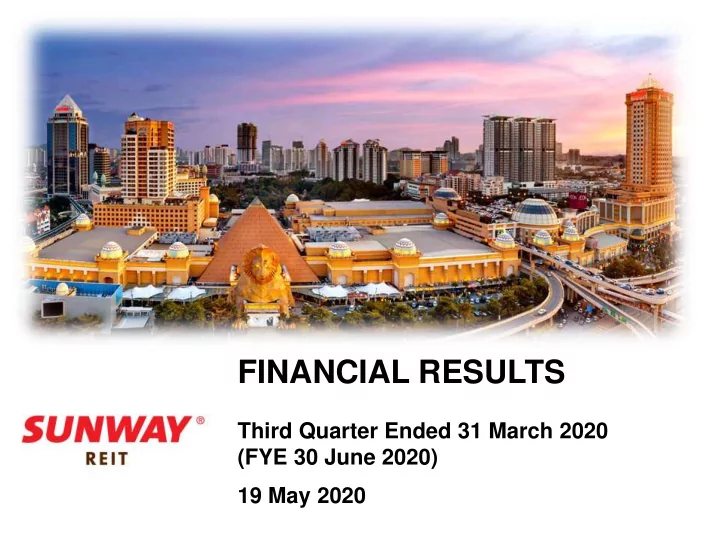 FINANCIAL RESULTS

SUNWAY®
REIT

Third Quarter Ended 31 March 2020
(FYE 30 June 2020)

19 May 2020